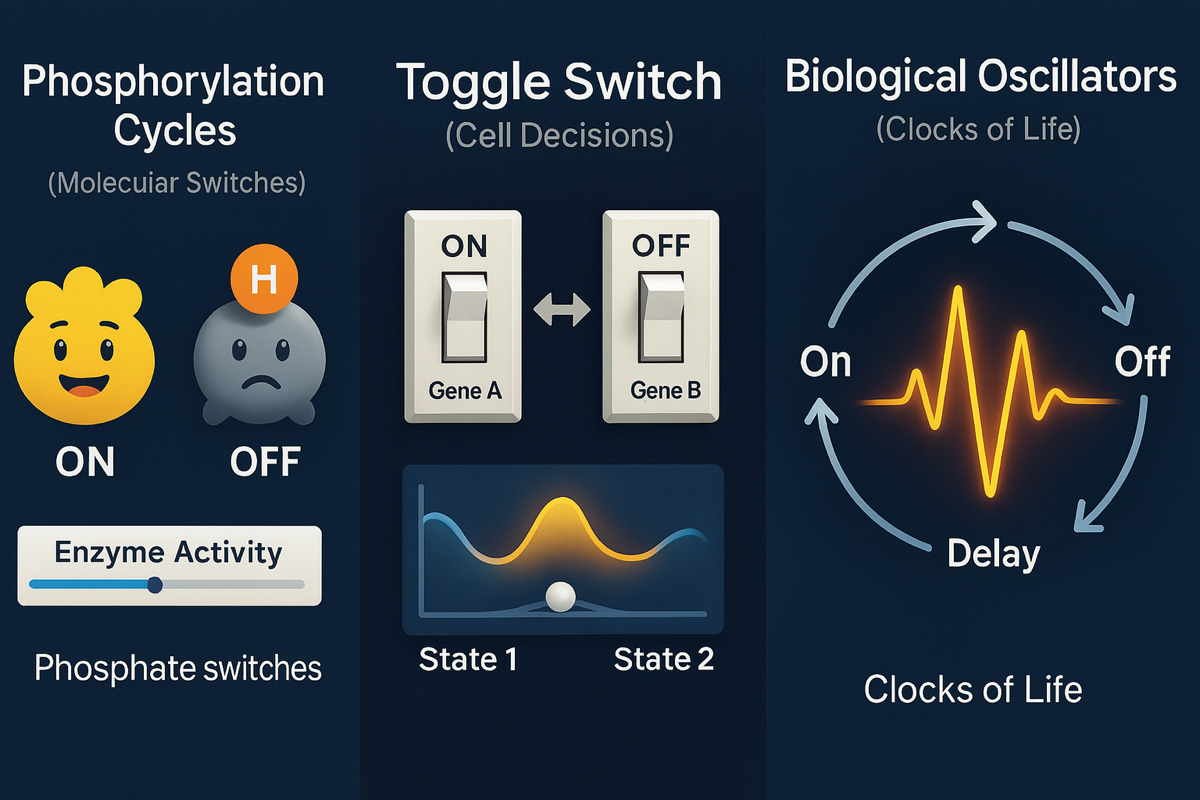 Phosphorylation Cycles

(Molecuiar Switches)

H

ON

OFF

Enzyme Activity

Phosphate switches

Toggle Switch

(Cell Decisions)

ON

Gene A

OFF

Gene B

State 1

State 2

Biological Oscillators

(Clocks of Life)

On

Off

Delay

Clocks of Life